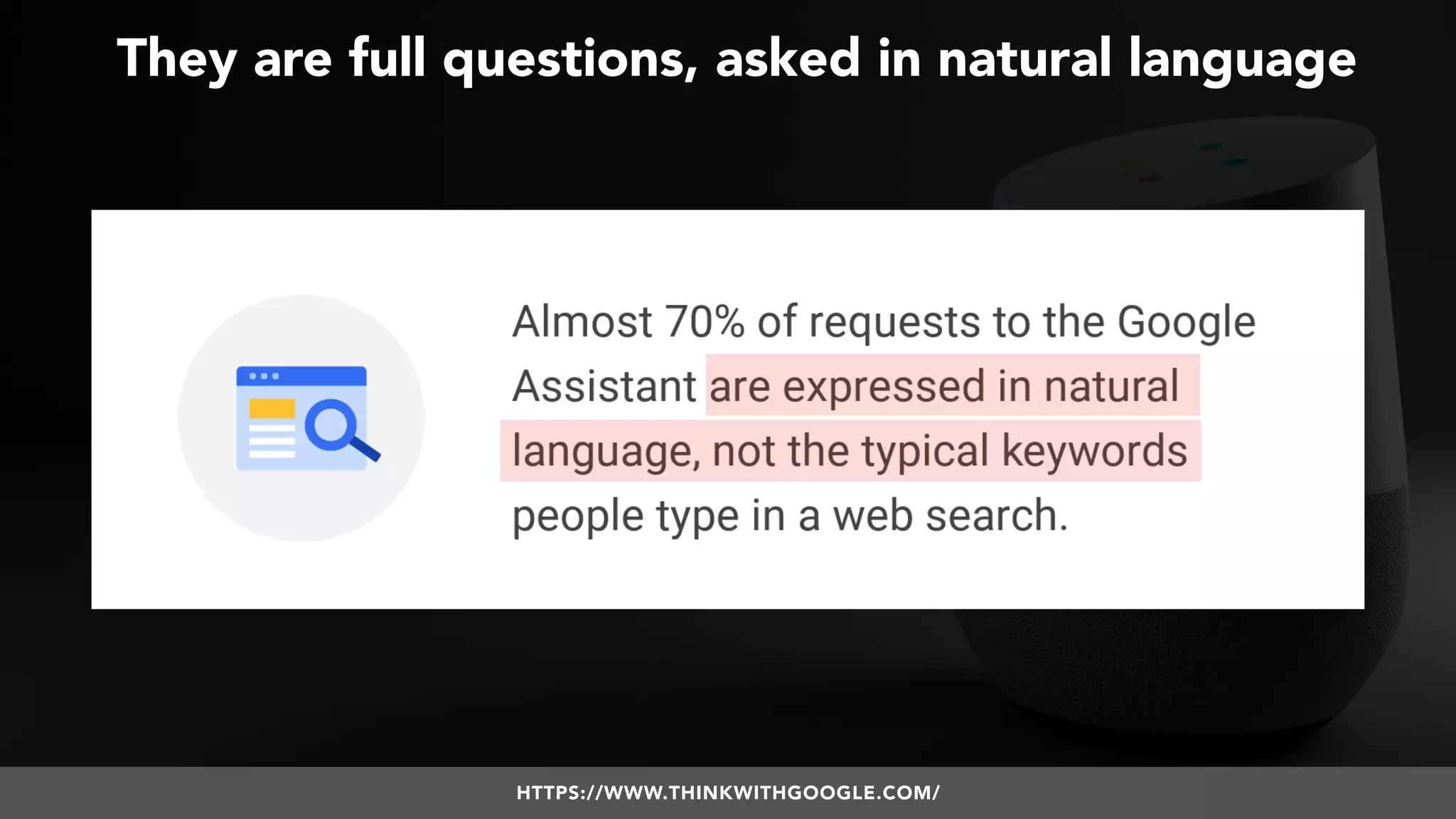 They are full questions, asked in natural language

Almost 70% of requests to the Google Assistant are expressed in natural language, not the typical keywords people type in a web search.

HTTPS://WWW.THINKWITHGOOGLE.COM/